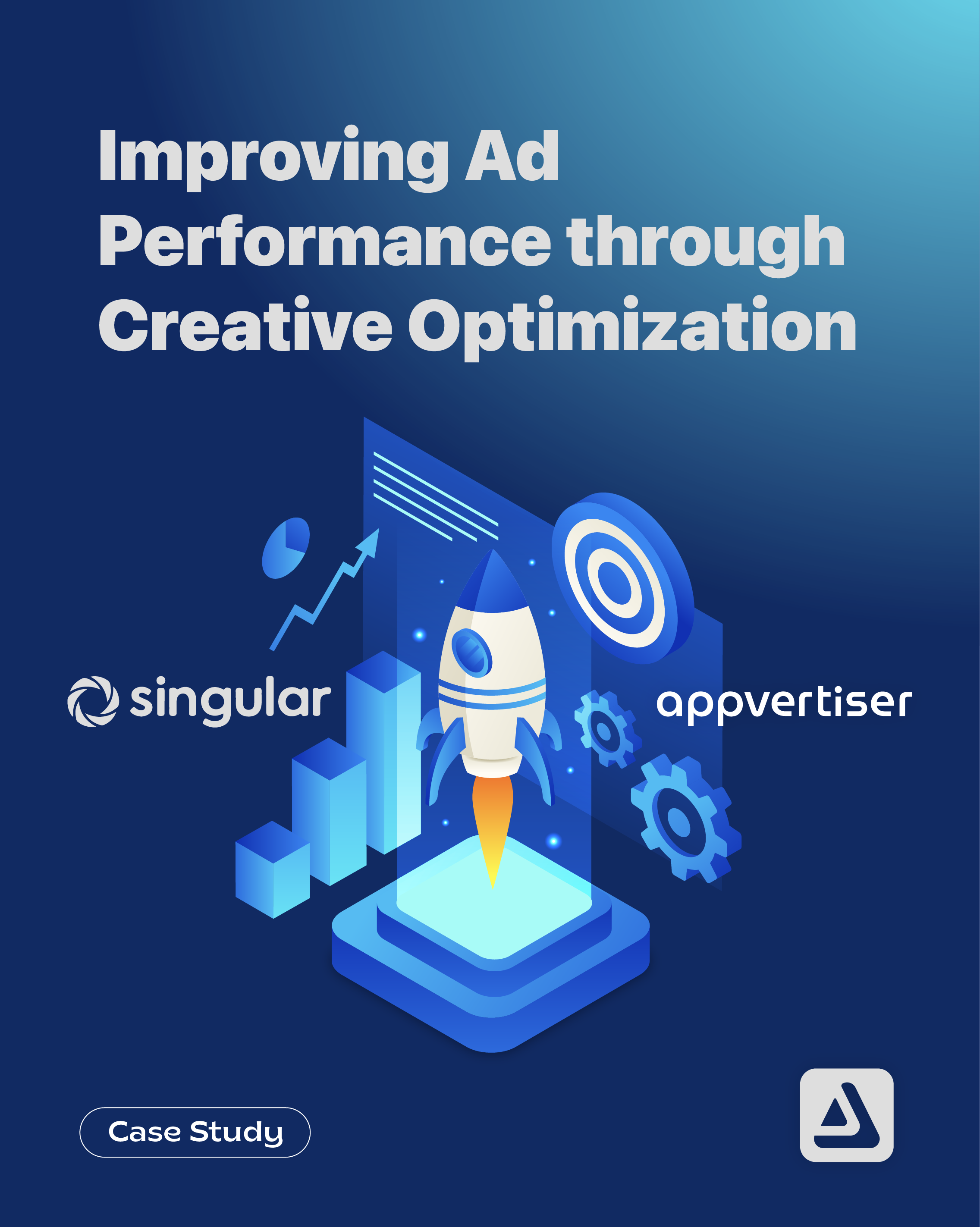 Improving Ad Performance through Creative Optimization

singular

appvertiser

Case Study